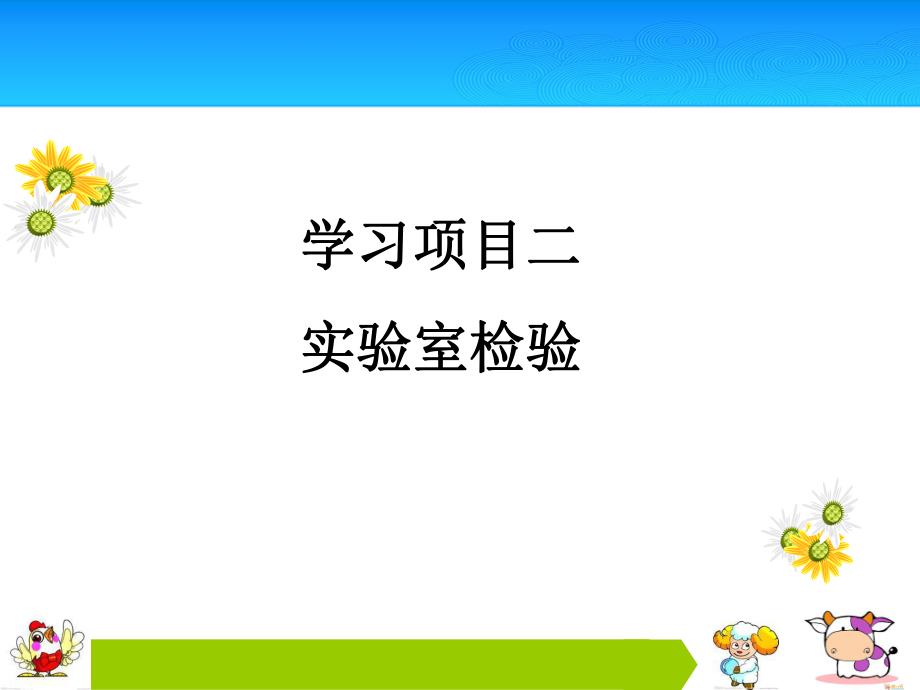 学习项目二

实验室检验